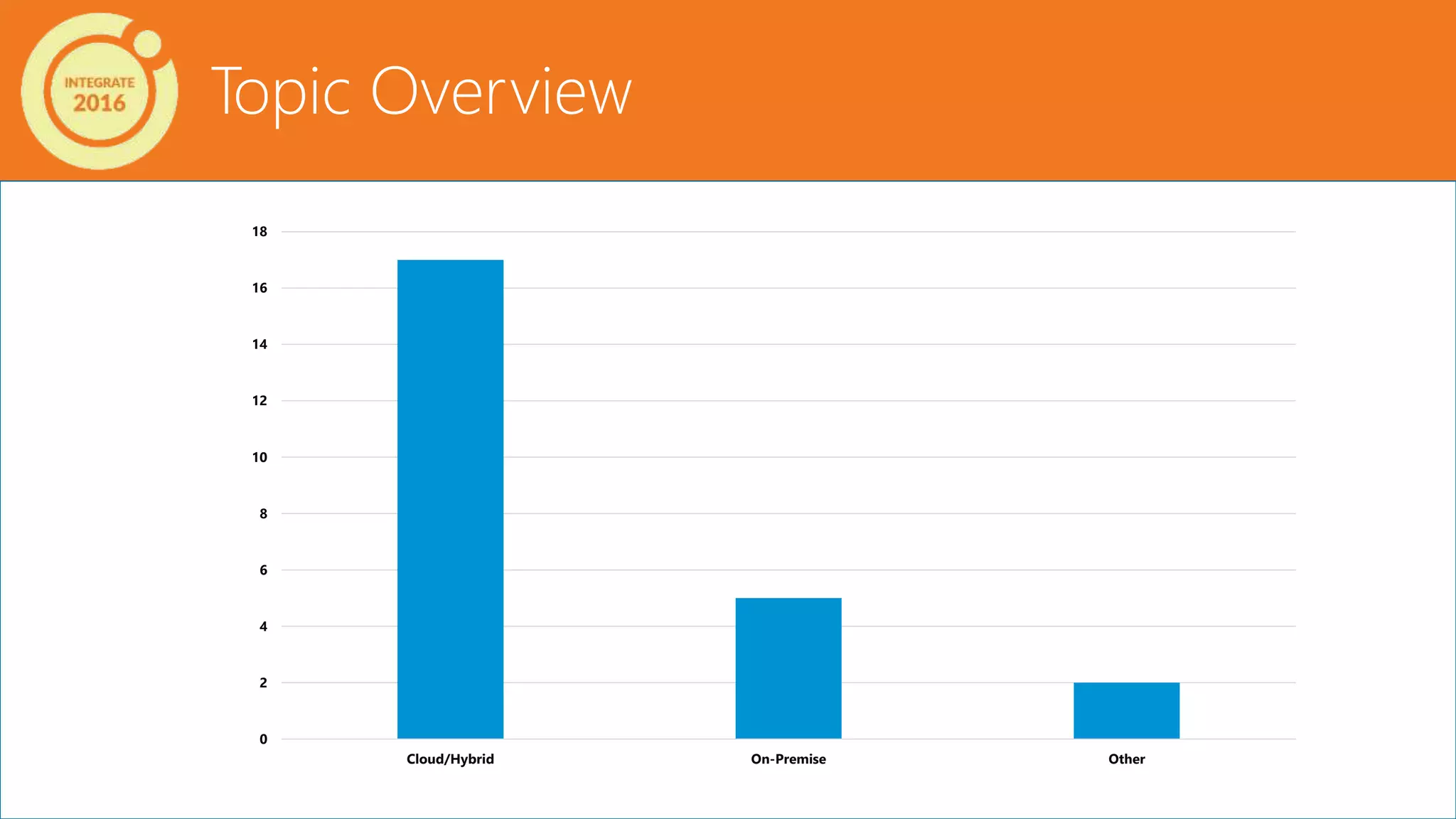 INTEGRATE 2016

Topic Overview

18
16
14
12
10
8
6
4
2
0

Cloud/Hybrid
On-Premise
Other